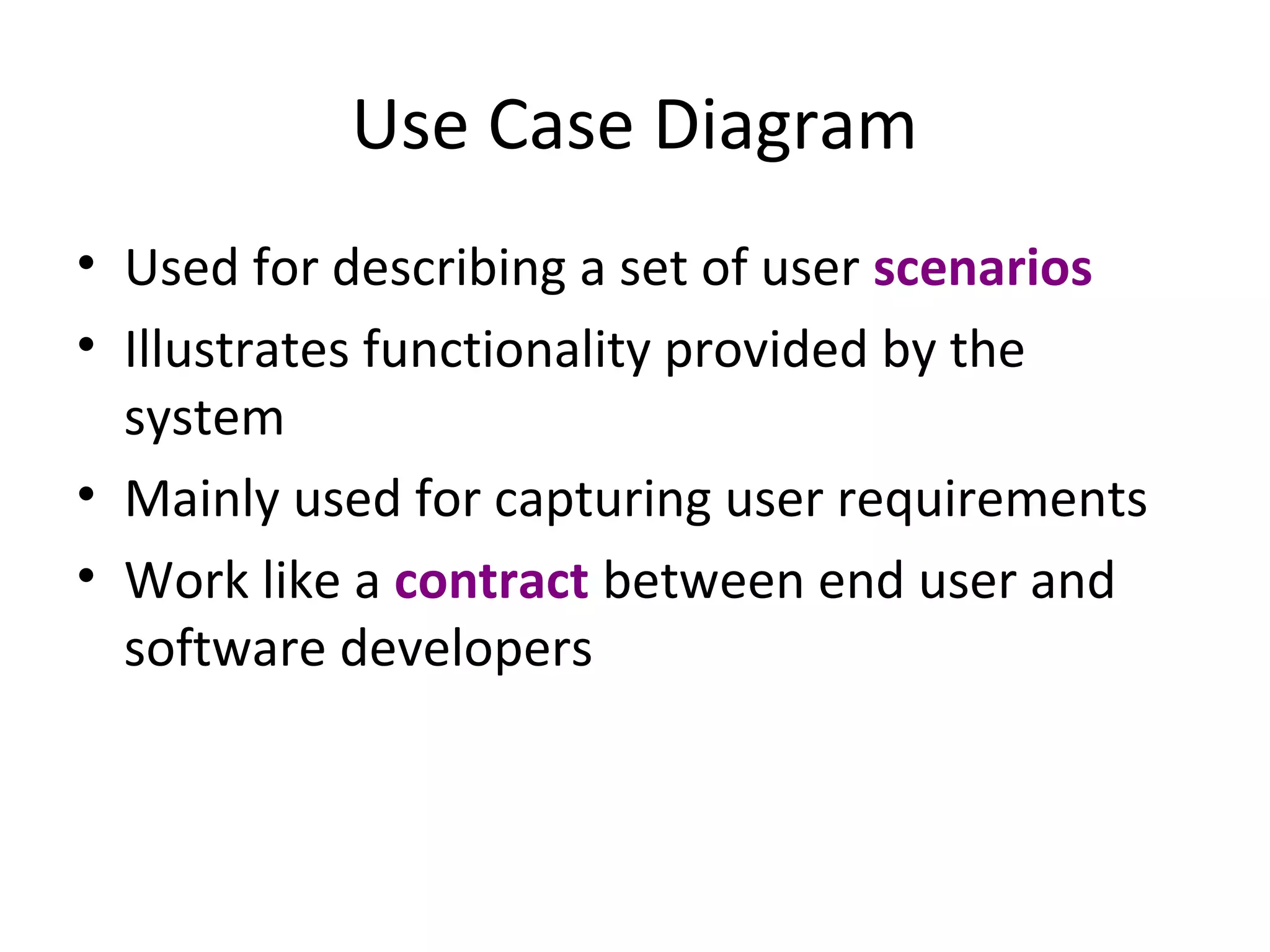 Use Case Diagram

• Used for describing a set of user scenarios
• Illustrates functionality provided by the system
• Mainly used for capturing user requirements
• Work like a contract between end user and software developers